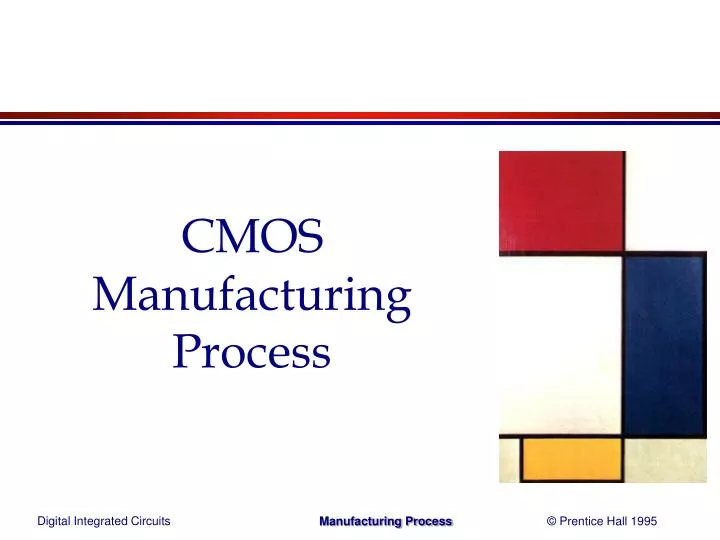 CMOS
Manufacturing
Process

Digital Integrated Circuits

Manufacturing Process

© Prentice Hall 1995